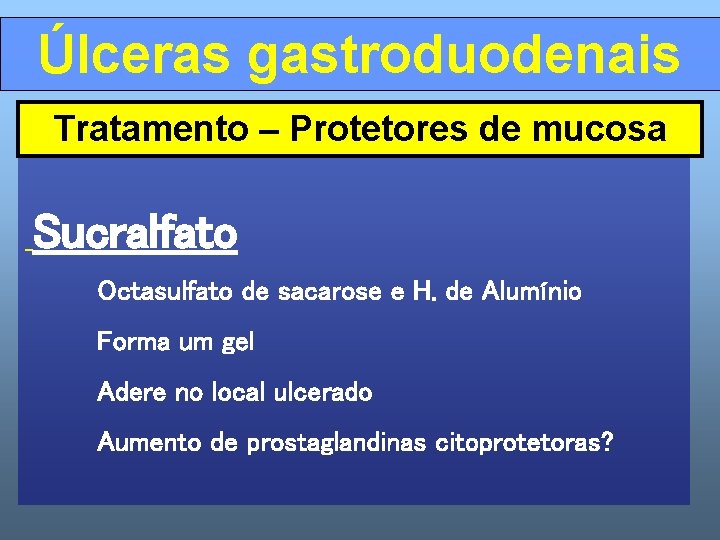 Úlceras gastroduodenais

Tratamento – Protetores de mucosa

Sucralfato

Octasulfato de sacarose e H. de Alumínio

Forma um gel

Adere no local ulcerado

Aumento de prostaglandinas citoprotetoras?